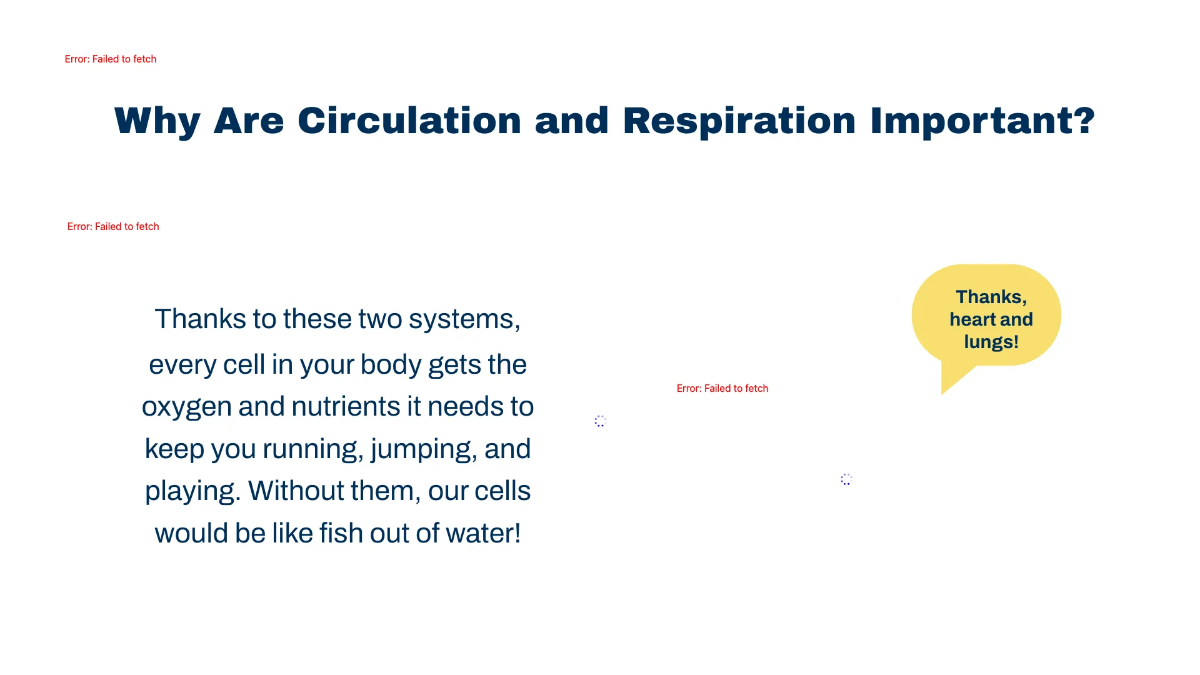 Error: Failed to fetch

Why Are Circulation and Respiration Important?

Error: Failed to fetch

Thanks to these two systems, every cell in your body gets the oxygen and nutrients it needs to keep you running, jumping, and playing. Without them, our cells would be like fish out of water!

Error: Failed to fetch

Thanks, heart and lungs!